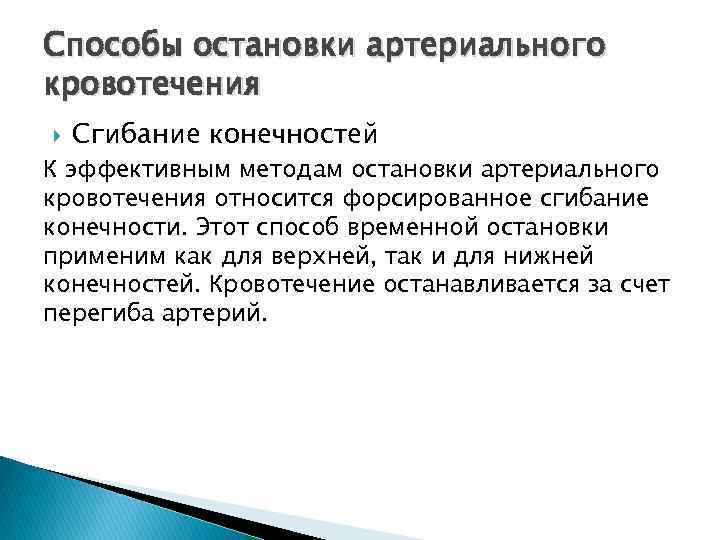 Способы остановки артериального кровотечения

Сгибание конечностей

К эффективным методам остановки артериального кровотечения относится форсированное сгибание конечности. Этот способ временной остановки применим как для верхней, так и для нижней конечностей. Кровотечение останавливается за счет перегиба артерий.